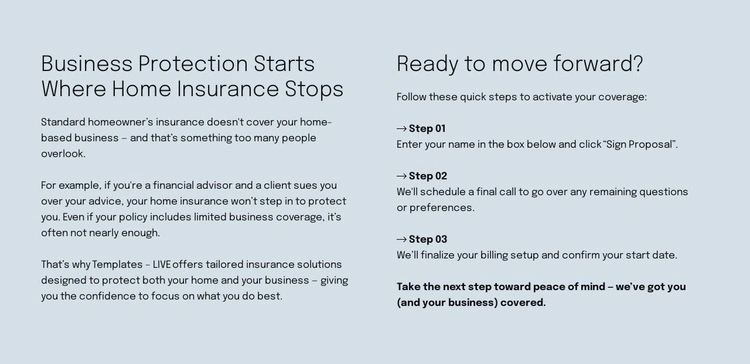 Business Protection Starts Where Home Insurance Stops

Standard homeowner's insurance doesn't cover your home-based business – and that's something too many people overlook.

For example, if you're a financial advisor and a client sues you over your advice, your home insurance won't step in to protect you. Even if your policy includes limited business coverage, it's often not nearly enough.

That's why Templates - LIVE offers tailored insurance solutions designed to protect both your home and your business – giving you the confidence to focus on what you do best.

Ready to move forward?

Follow these quick steps to activate your coverage:

→ Step 01
Enter your name in the box below and click "Sign Proposal".

→ Step 02
We'll schedule a final call to go over any remaining questions or preferences.

→ Step 03
We'll finalize your billing setup and confirm your start date.

Take the next step toward peace of mind – we've got you (and your business) covered.